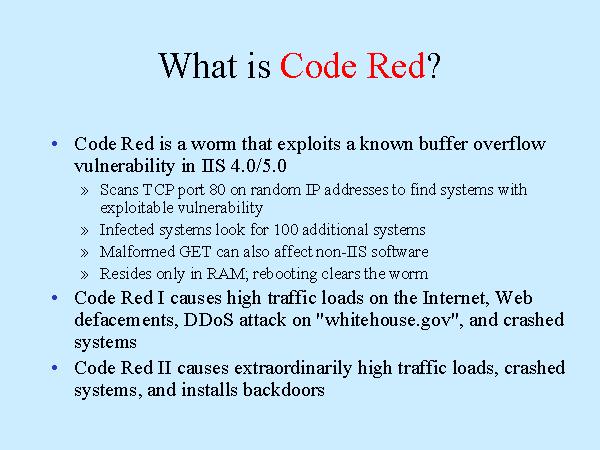 What is Code Red?

• Code Red is a worm that exploits a known buffer overflow vulnerability in IIS 4.0/5.0

» Scans TCP port 80 on random IP addresses to find systems with exploitable vulnerability

» Infected systems look for 100 additional systems

» Malformed GET can also affect non-IIS software

» Resides only in RAM; rebooting clears the worm

• Code Red I causes high traffic loads on the Internet, Web defacements, DDoS attack on "whitehouse.gov", and crashed systems

• Code Red II causes extraordinarily high traffic loads, crashed systems, and installs backdoors